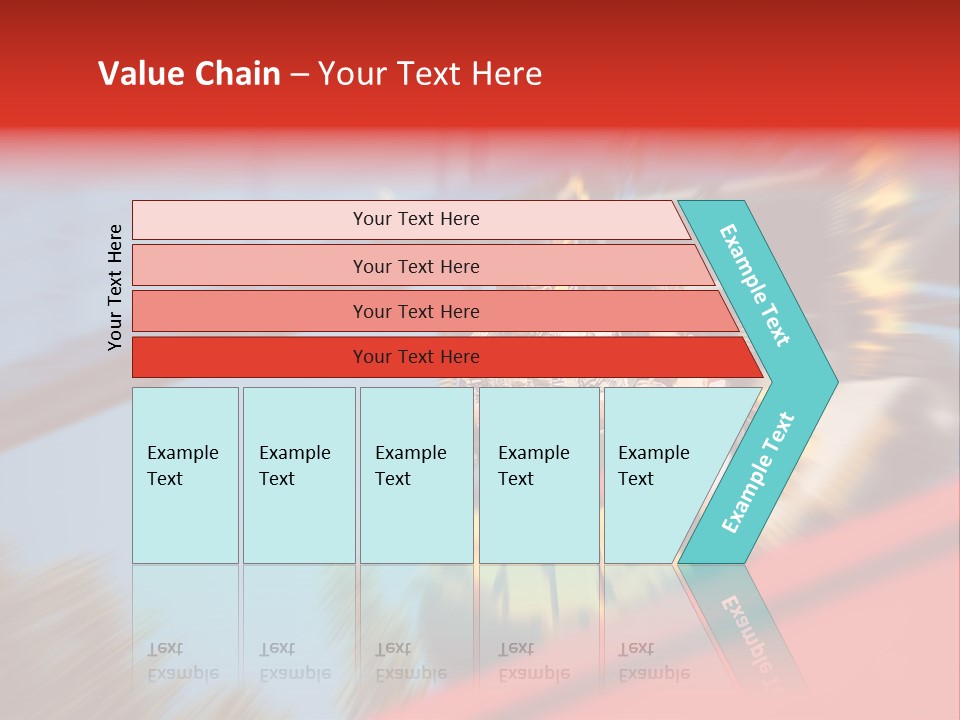 Value Chain – Your Text Here

Your Text Here

Your Text Here

Your Text Here

Your Text Here

Your Text Here

Example Text

Example Text

Example Text

Example Text

Example Text

Example Text

Example Text